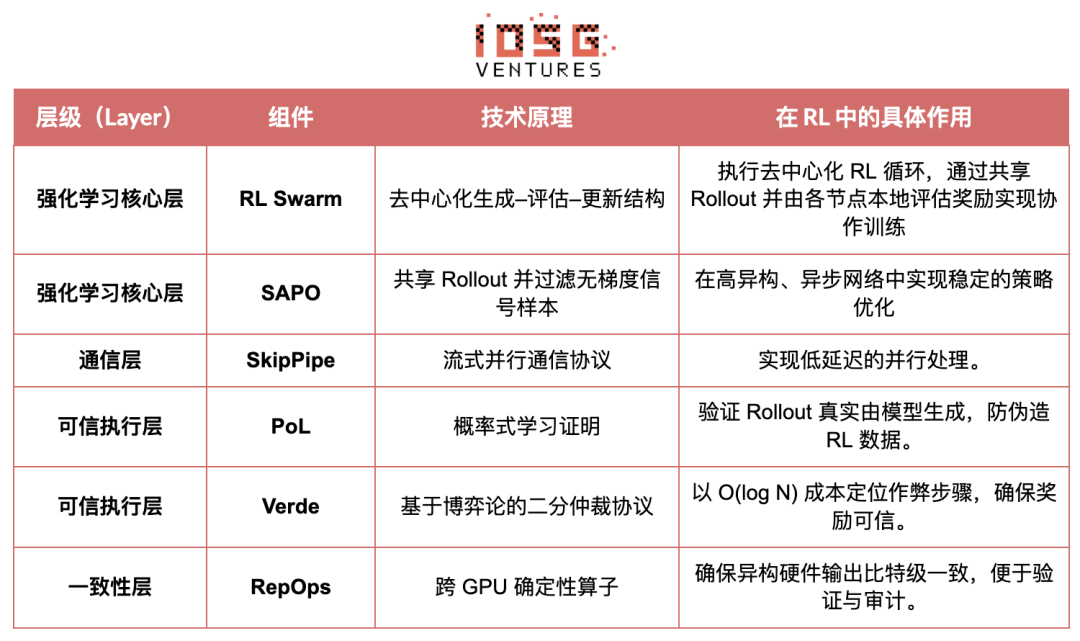 IOSG
VENTURES

| 层级（Layer） | 组件 | 技术原理 | 在 RL 中的具体作用 |
|---|---|---|---|
| 强化学习核心层 | RL Swarm | 去中心化生成–评估–更新结构 | 执行去中心化 RL 循环，通过共享 Rollout 并由各节点本地评估奖励实现协作训练 |
| 强化学习核心层 | SAPO | 共享 Rollout 并过滤无梯度信号样本 | 在高异构、异步网络中实现稳定的策略优化 |
| 通信层 | SkipPipe | 流式并行通信协议 | 实现低延迟的并行处理。 |
| 可信执行层 | PoL | 概率式学习证明 | 验证 Rollout 真实由模型生成，防伪造 RL 数据。 |
| 可信执行层 | Verde | 基于博弈论的二分仲裁协议 | 以 O(log N) 成本定位作弊步骤，确保奖励可信。 |
| 一致性层 | RepOps | 跨 GPU 确定性算子 | 确保异构硬件输出比特级一致，便于验证与审计。 |